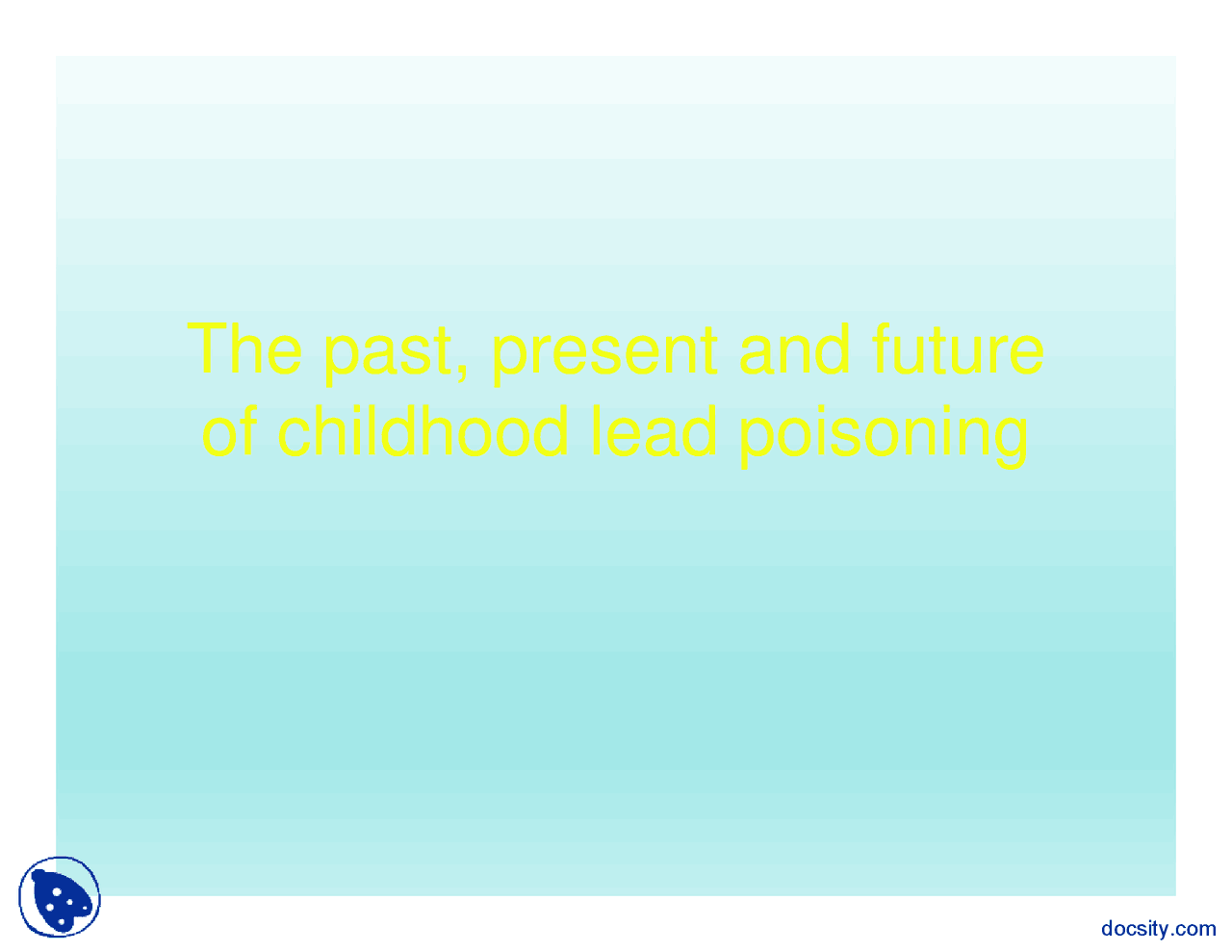 The past, present and future of childhood lead poisoning

docsity.com